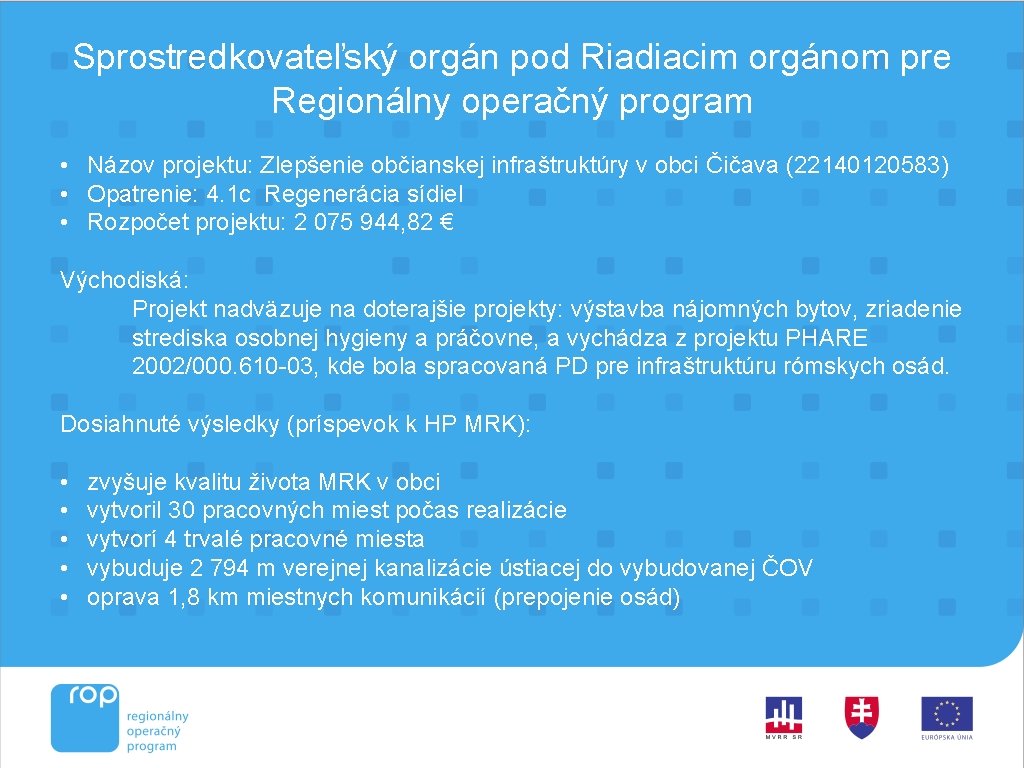 Sprostredkovateľský orgán pod Riadiacim orgánom pre Regionálny operačný program

• Názov projektu: Zlepšenie občianskej infraštruktúry v obci Čičava (22140120583)
• Opatrenie: 4.1c Regenerácia sídiel
• Rozpočet projektu: 2 075 944,82 €

Východiská:
Projekt nadväzuje na doterajšie projekty: výstavba nájomných bytov, zriadenie strediska osobnej hygieny a práčovne, a vychádza z projektu PHARE 2002/000.610-03, kde bola spracovaná PD pre infraštruktúru rómskych osád.

Dosiahnuté výsledky (príspevok k HP MRK):

• zvyšuje kvalitu života MRK v obci
• vytvoril 30 pracovných miest počas realizácie
• vytvorí 4 trvalé pracovné miesta
• vybuduje 2 794 m verejnej kanalizácie ústiacej do vybudovanej ČOV
• oprava 1,8 km miestnych komunikácií (prepojenie osád)

rop
regionálny operačný program

MVRR SR

EURÓPSKA ÚNIA